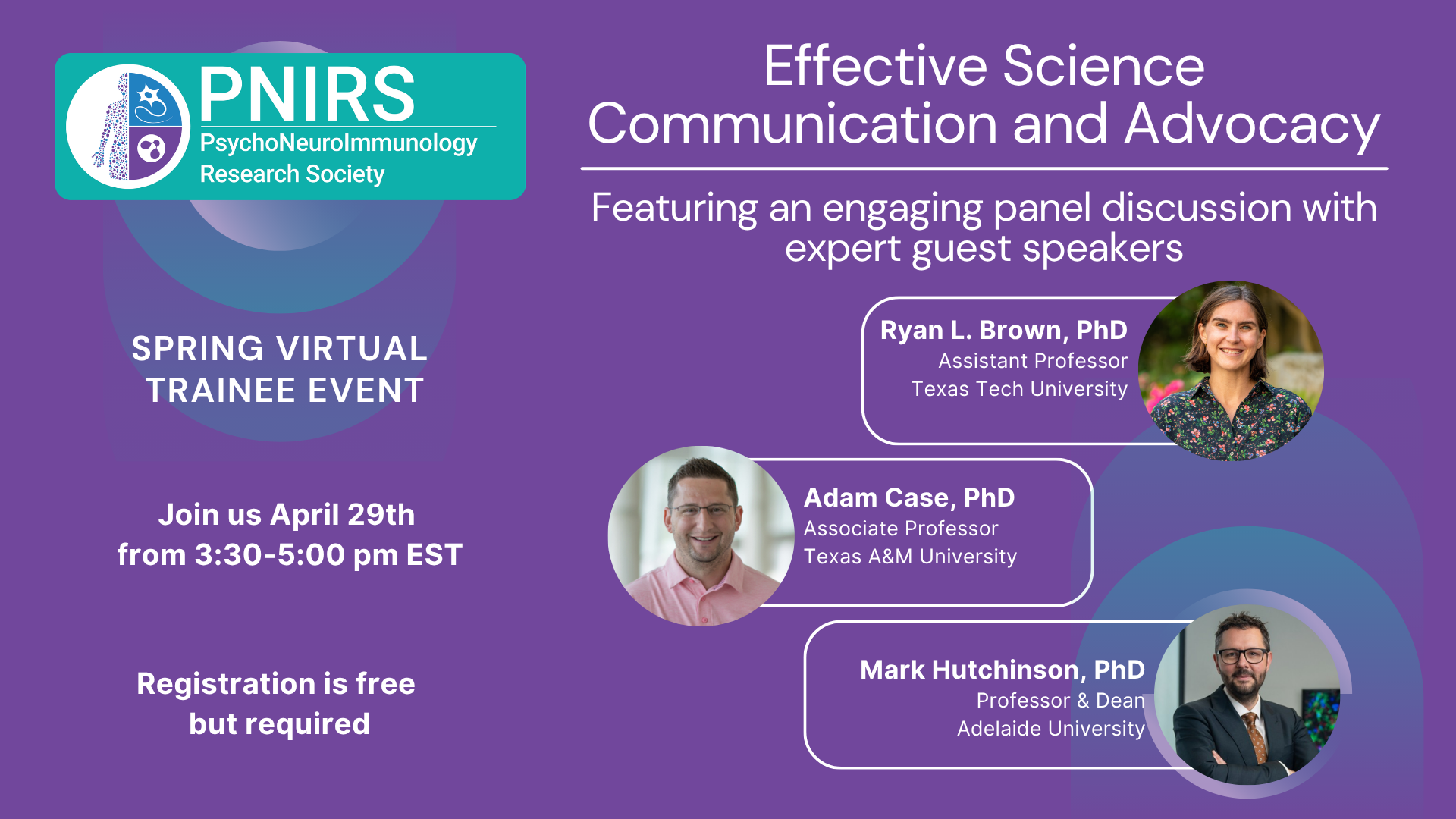 PNIRS
PsychoNeuroImmunology Research Society

SPRING VIRTUAL TRAINEE EVENT

Join us April 29th from 3:30-5:00 pm EST

Registration is free but required

Effective Science Communication and Advocacy

Featuring an engaging panel discussion with expert guest speakers

Ryan L. Brown, PhD
Assistant Professor
Texas Tech University

Adam Case, PhD
Associate Professor
Texas A&M University

Mark Hutchinson, PhD
Professor & Dean
Adelaide University